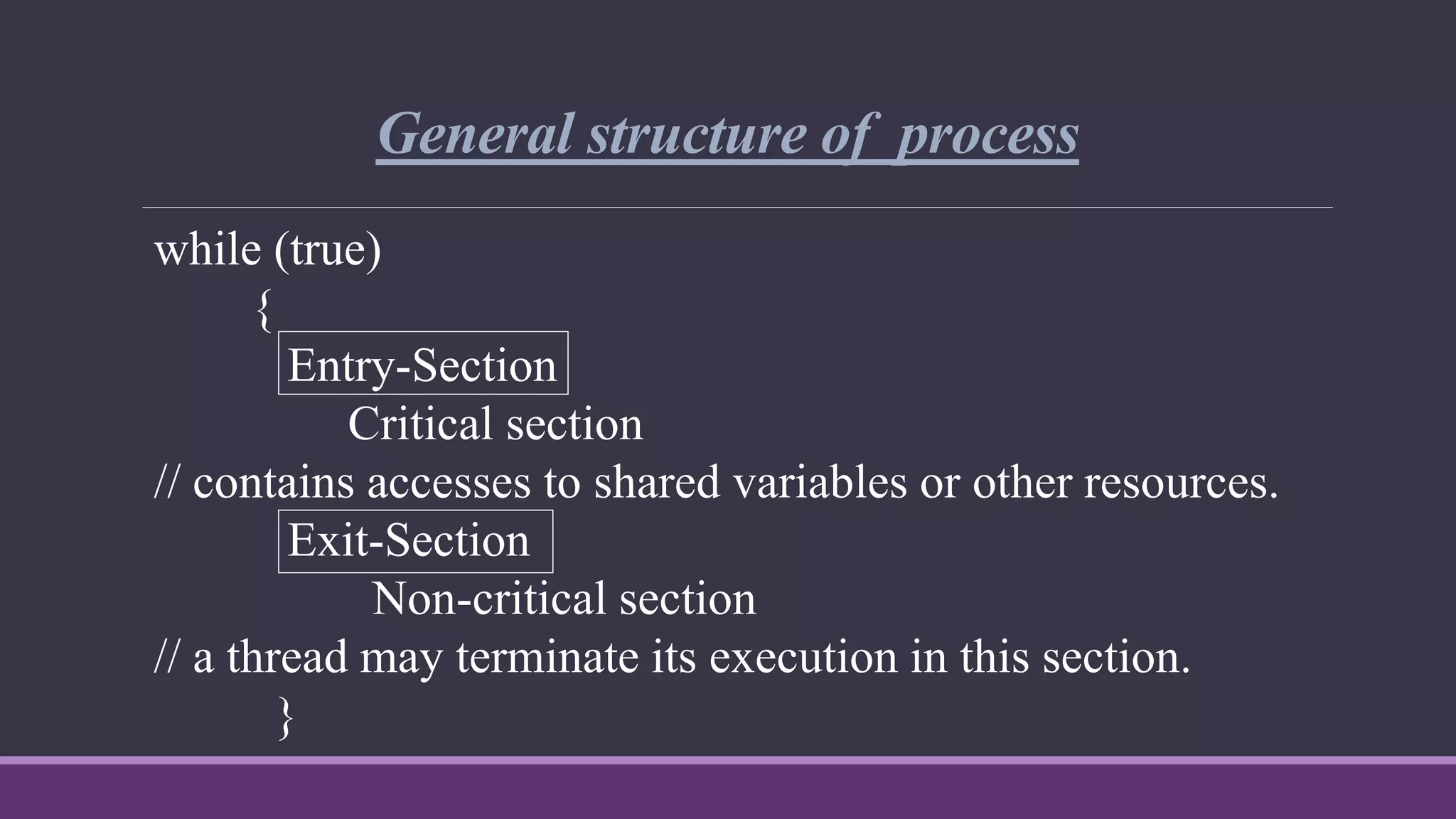 General structure of process

while (true)
{
Entry-Section
Critical section
// contains accesses to shared variables or other resources.
Exit-Section
Non-critical section
// a thread may terminate its execution in this section.
}